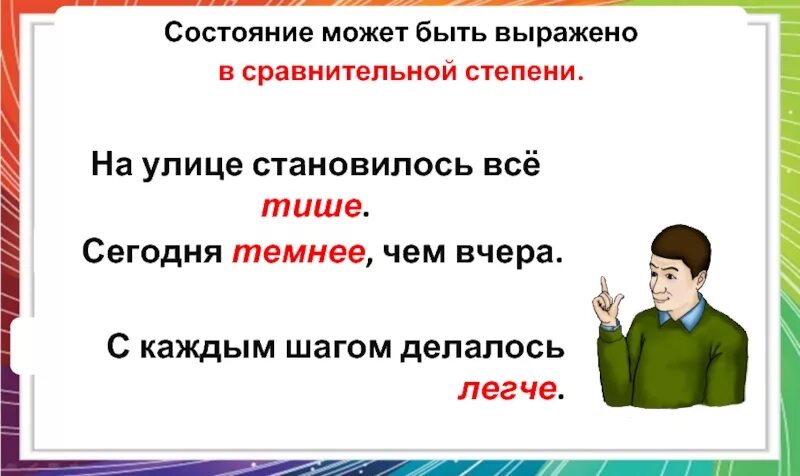 Состояние может быть выражено в сравнительной степени.

На улице становилось всё тише.

Сегодня темнее, чем вчера.

С каждым шагом делалось легче.